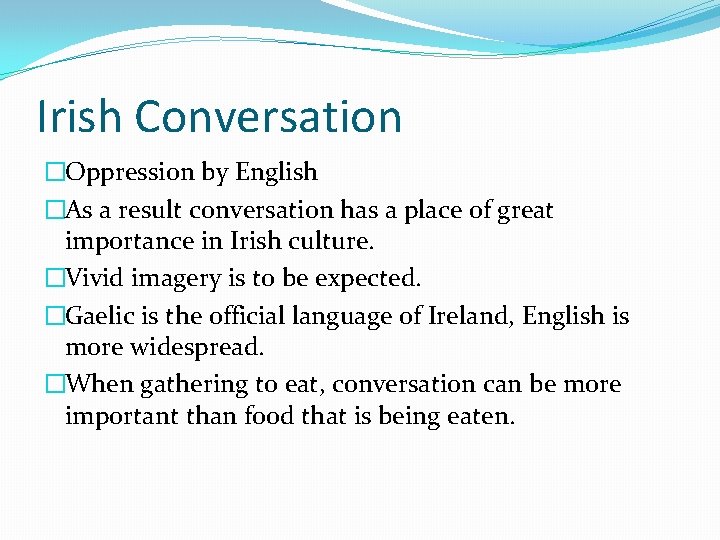 Irish Conversation

□Oppression by English

□As a result conversation has a place of great importance in Irish culture.

□Vivid imagery is to be expected.

□Gaelic is the official language of Ireland, English is more widespread.

□When gathering to eat, conversation can be more important than food that is being eaten.